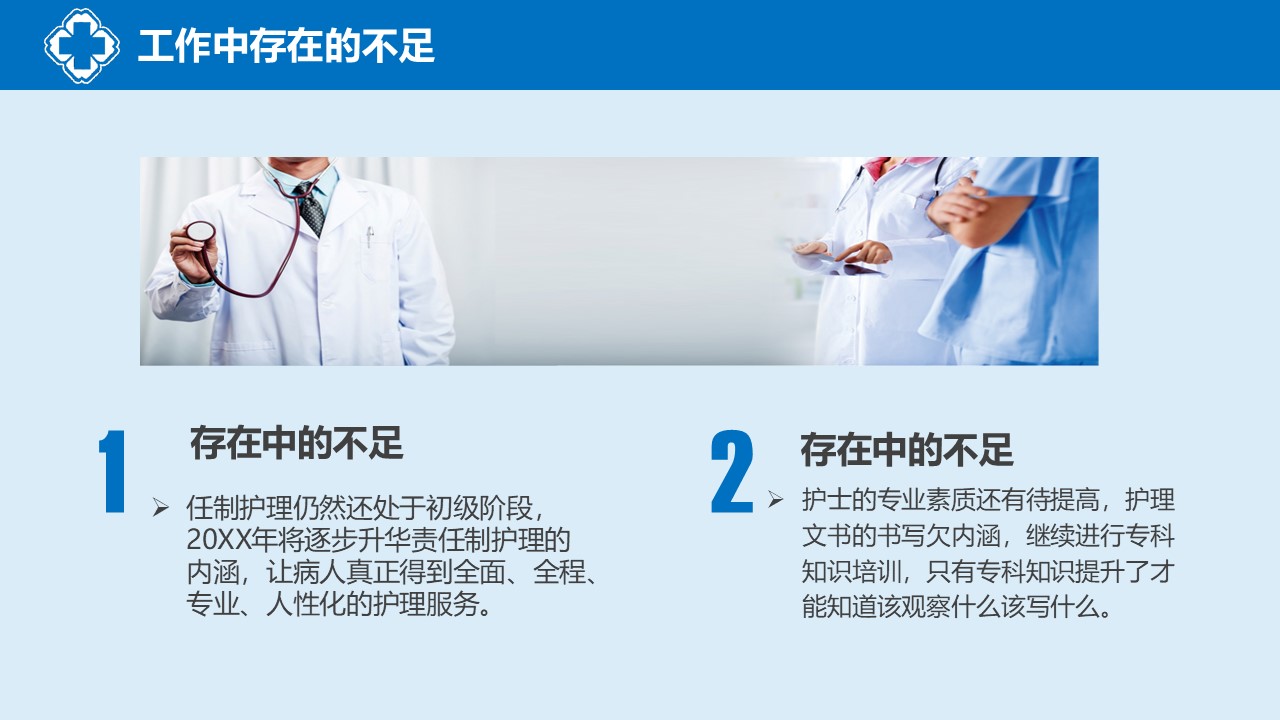 工作中存在的不足

1

存在中的不足

➢ 任制护理仍然还处于初级阶段，20XX年将逐步升华责任制护理的内涵，让病人真正得到全面、全程、专业、人性化的护理服务。

2

存在中的不足

➢ 护士的专业素质还有待提高，护理文书的书写欠内涵，继续进行专科知识培训，只有专科知识提升了才能知道该观察什么该写什么。